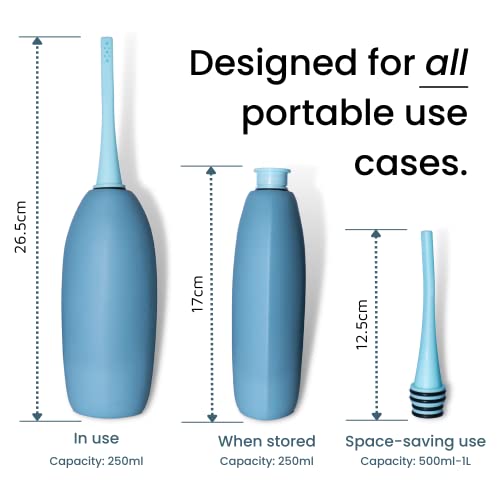 Designed for all portable use cases.

26.5cm

In use
Capacity: 250ml

17cm

When stored
Capacity: 250ml

12.5cm

Space-saving use
Capacity: 500ml-1L